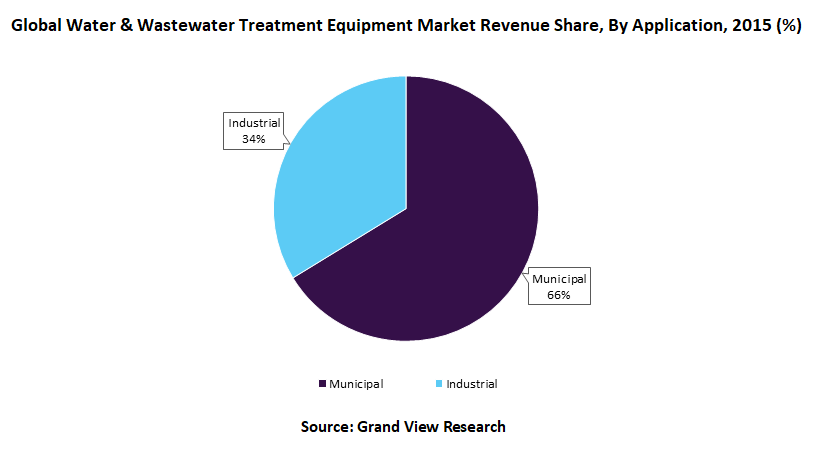 Global Water & Wastewater Treatment Equipment Market Revenue Share, By Application, 2015 (%)

Industrial
34%

Municipal
66%

Municipal
Industrial

Source: Grand View Research